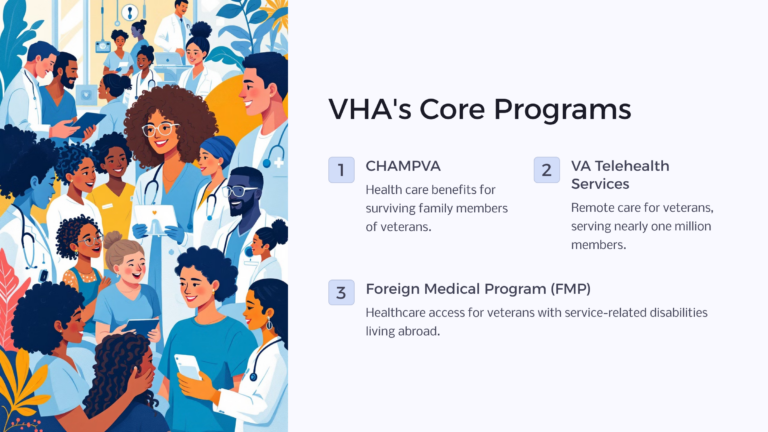 VHA's Core Programs

1 CHAMPVA

Health care benefits for surviving family members of veterans.

2 VA Telehealth Services

Remote care for veterans, serving nearly one million members.

3 Foreign Medical Program (FMP)

Healthcare access for veterans with service-related disabilities living abroad.